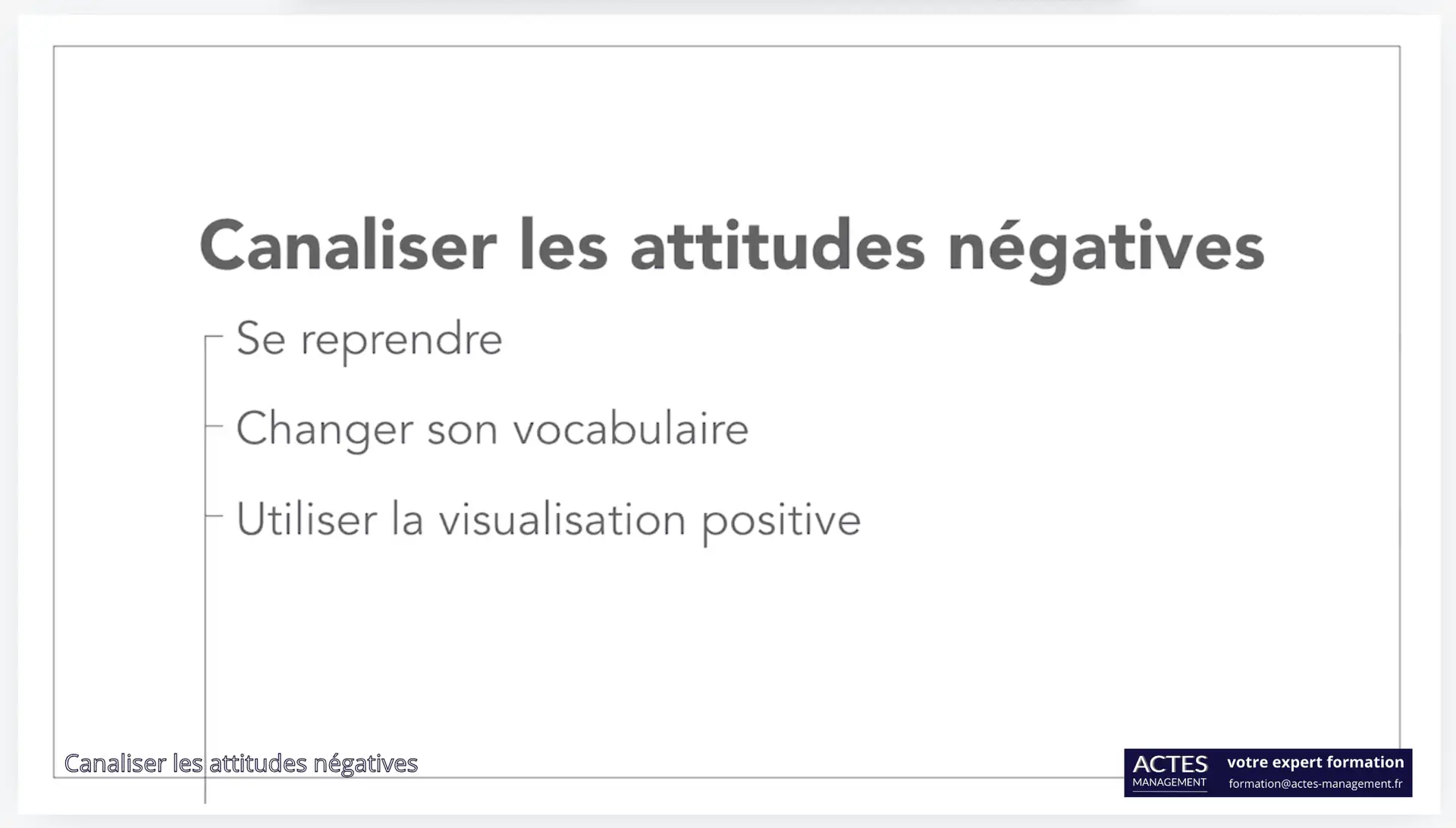 Canaliser les attitudes négatives

Se reprendre

Changer son vocabulaire

Utiliser la visualisation positive

Canaliser les attitudes négatives

ACTES MANAGEMENT votre expert formation formation@actes-management.fr